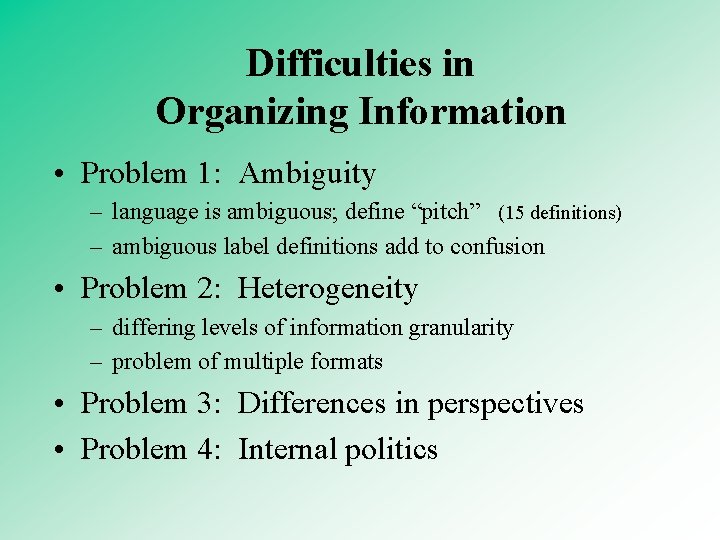 Difficulties in
Organizing Information

• Problem 1: Ambiguity
– language is ambiguous; define “pitch” (15 definitions)
– ambiguous label definitions add to confusion
• Problem 2: Heterogeneity
– differing levels of information granularity
– problem of multiple formats
• Problem 3: Differences in perspectives
• Problem 4: Internal politics